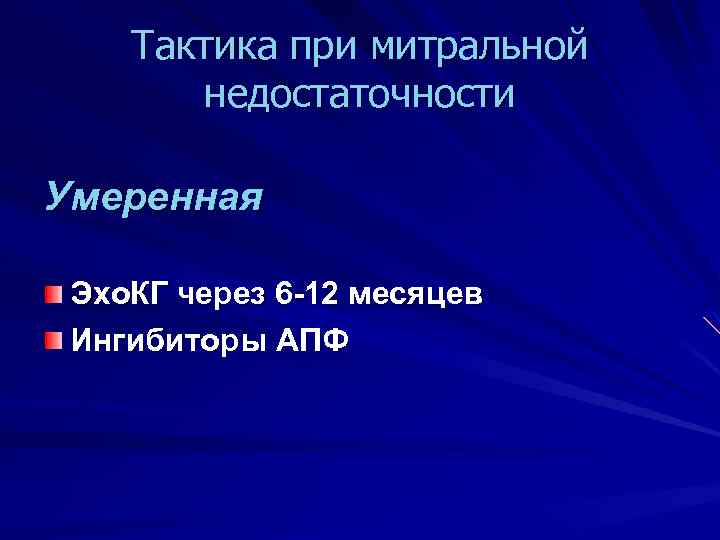 Тактика при митральной недостаточности

Умеренная

ЭхоКГ через 6-12 месяцев
Ингибиторы АПФ